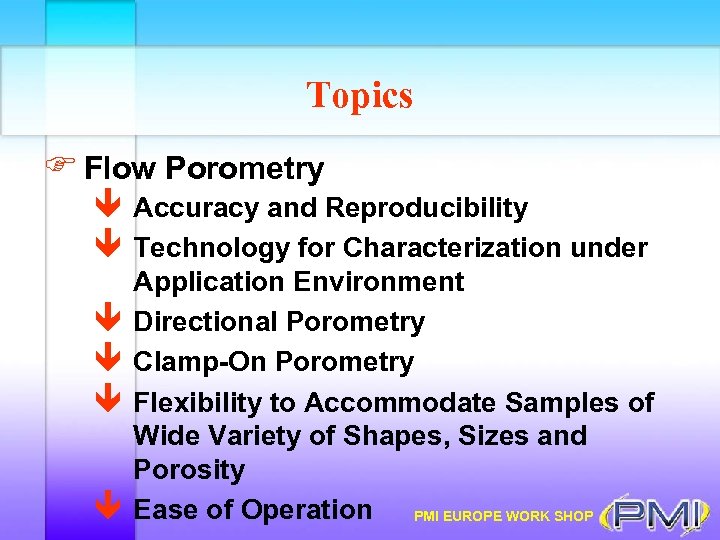 Topics

Flow Porometry

Accuracy and Reproducibility

Technology for Characterization under Application Environment

Directional Porometry

Clamp-On Porometry

Flexibility to Accommodate Samples of Wide Variety of Shapes, Sizes and Porosity

Ease of Operation

PMI EUROPE WORK SHOP PMI